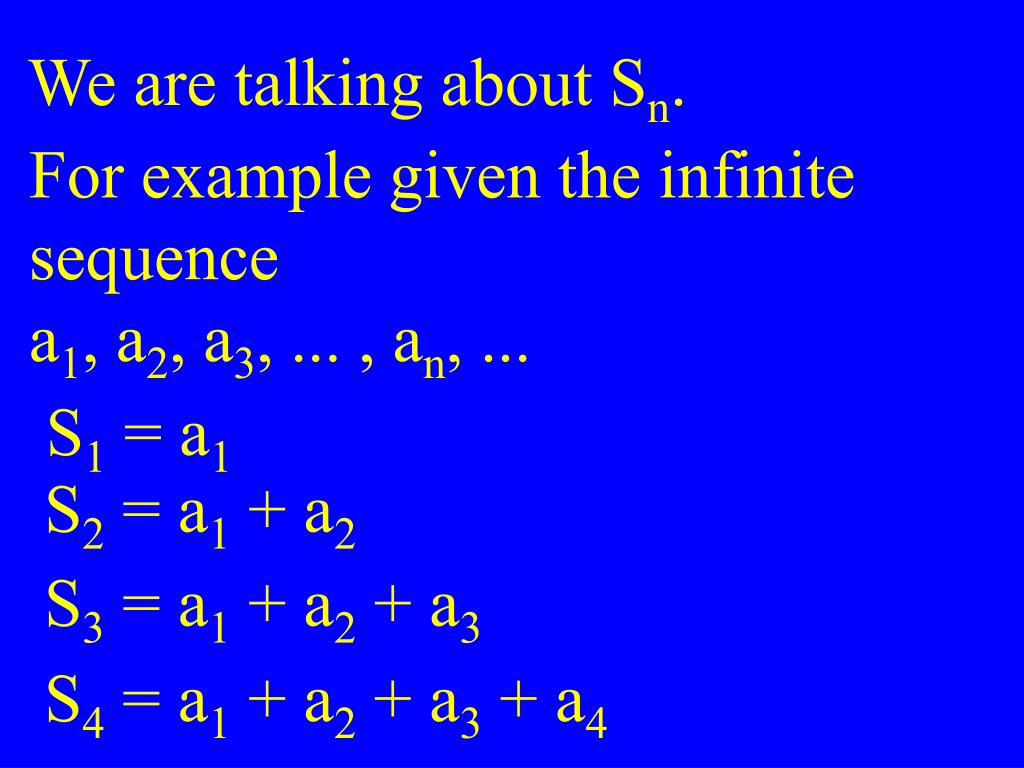 We are talking about $S_n$.
For example given the infinite sequence
$a_1, a_2, a_3, ... , a_n, ...$

$S_1 = a_1$
$S_2 = a_1 + a_2$
$S_3 = a_1 + a_2 + a_3$
$S_4 = a_1 + a_2 + a_3 + a_4$